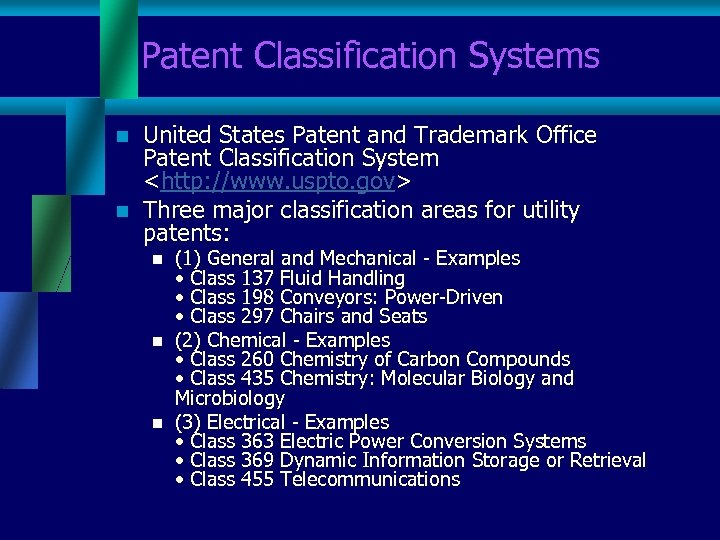 Patent Classification Systems

United States Patent and Trademark Office Patent Classification System <http://www.uspto.gov>

Three major classification areas for utility patents:

(1) General and Mechanical - Examples
• Class 137 Fluid Handling
• Class 198 Conveyors: Power-Driven
• Class 297 Chairs and Seats

(2) Chemical - Examples
• Class 260 Chemistry of Carbon Compounds
• Class 435 Chemistry: Molecular Biology and Microbiology

(3) Electrical - Examples
• Class 363 Electric Power Conversion Systems
• Class 369 Dynamic Information Storage or Retrieval
• Class 455 Telecommunications